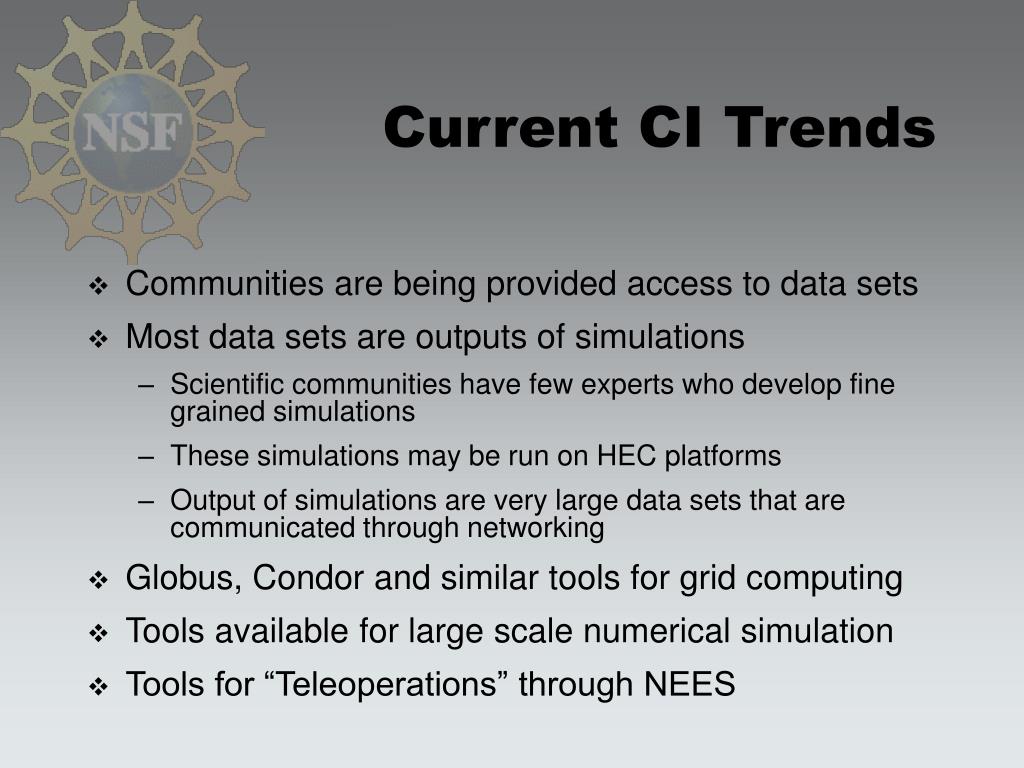 NSF

Current CI Trends

❖ Communities are being provided access to data sets
❖ Most data sets are outputs of simulations
– Scientific communities have few experts who develop fine grained simulations
– These simulations may be run on HEC platforms
– Output of simulations are very large data sets that are communicated through networking
❖ Globus, Condor and similar tools for grid computing
❖ Tools available for large scale numerical simulation
❖ Tools for “Teleoperations” through NEES